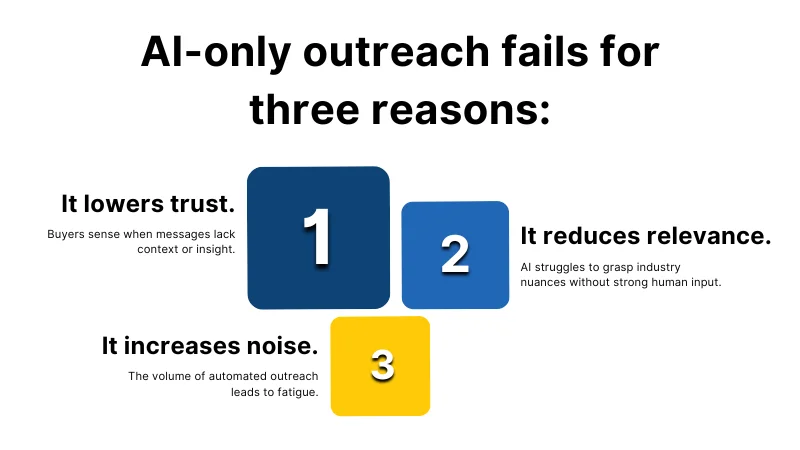 AI-only outreach fails for three reasons:

It lowers trust.

Buyers sense when messages lack context or insight.

1

2

It reduces relevance.

AI struggles to grasp industry nuances without strong human input.

It increases noise.

The volume of automated outreach leads to fatigue.

3